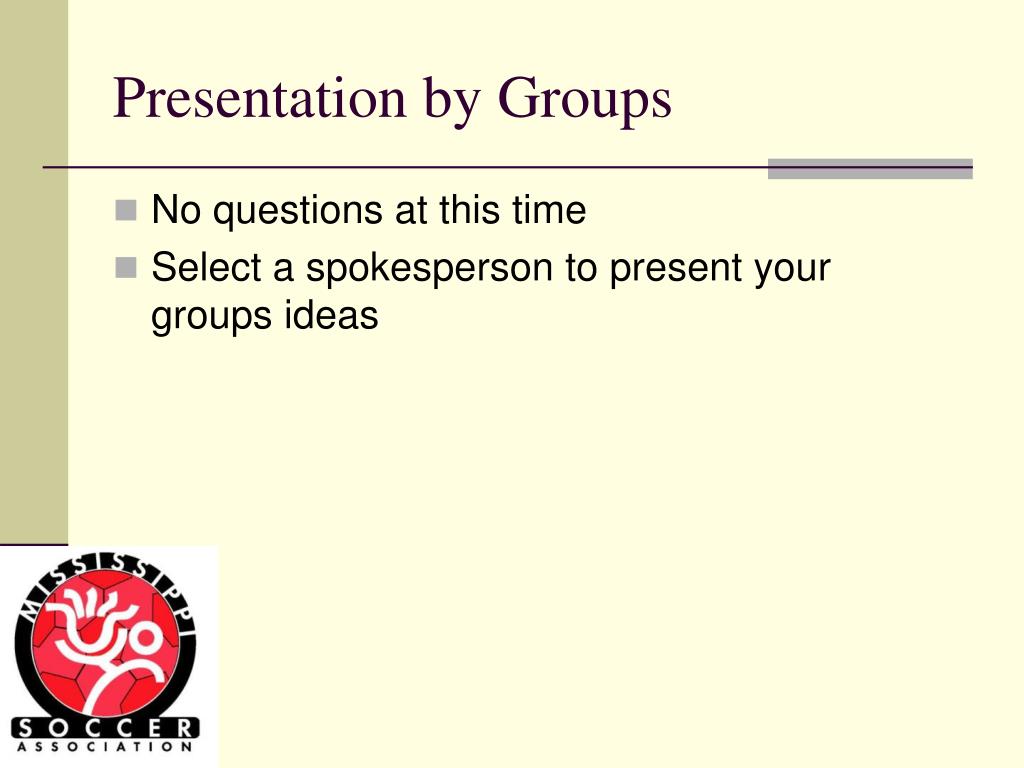 Presentation by Groups

No questions at this time

Select a spokesperson to present your groups ideas

MISSISSIPPI
SOCCER
ASSOCIATION